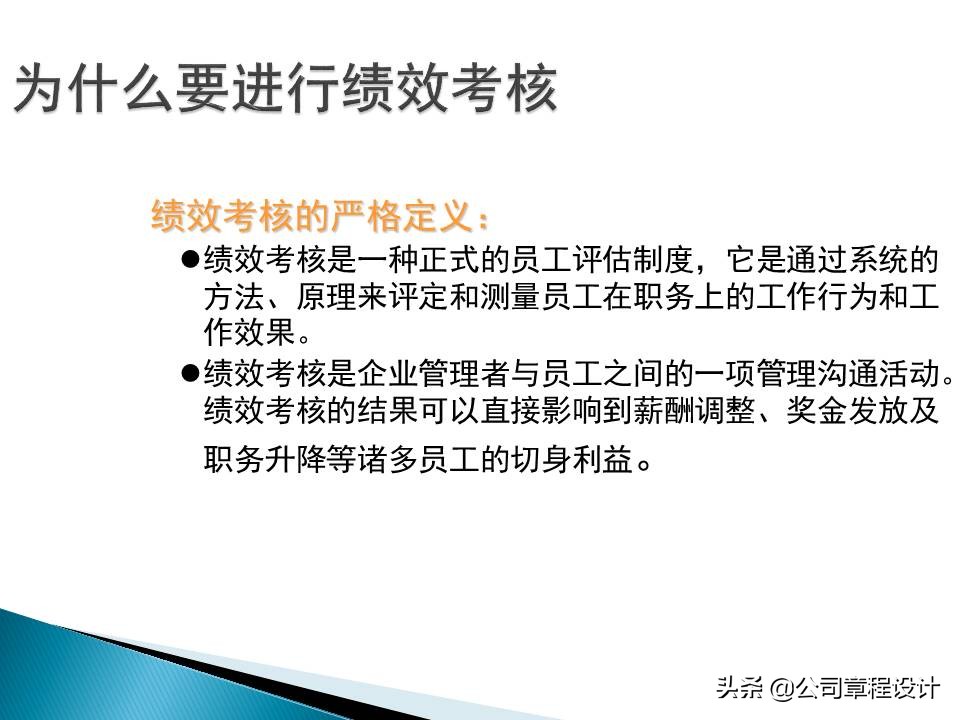 为什么要进行绩效考核

绩效考核的严格定义：

●绩效考核是一种正式的员工评估制度，它是通过系统的方法、原理来评定和测量员工在职务上的工作行为和工作效果。

●绩效考核是企业管理者与员工之间的一项管理沟通活动。绩效考核的结果可以直接影响到薪酬调整、奖金发放及职务升降等诸多员工的切身利益。

头条 @公司章程设计